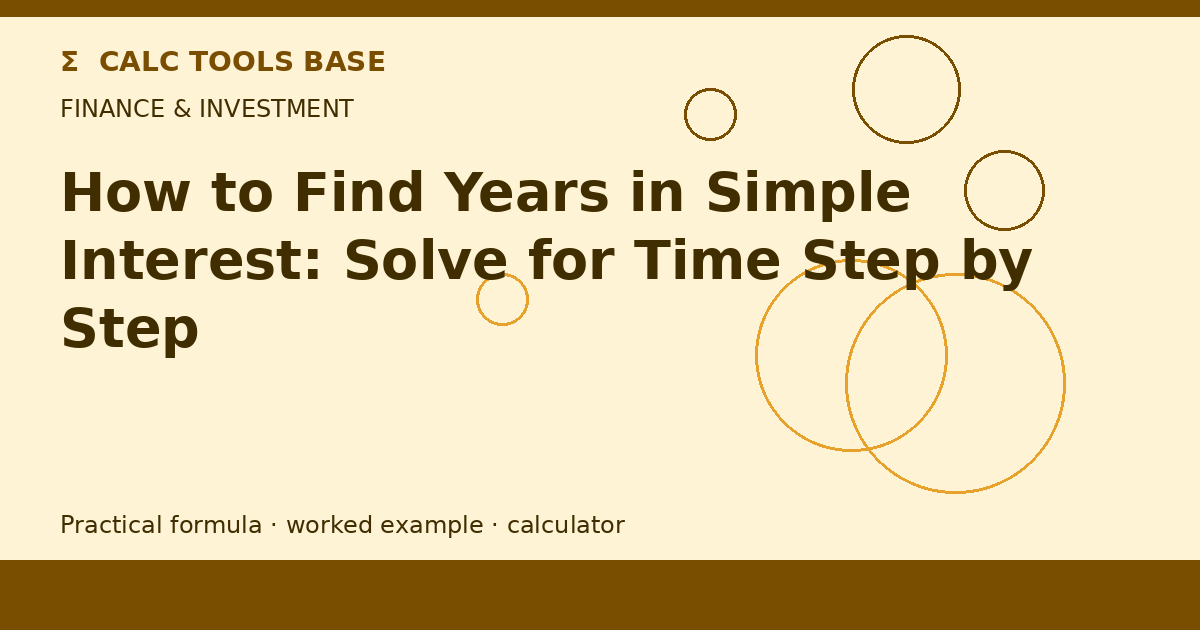 Σ CALC TOOLS BASE

FINANCE & INVESTMENT

How to Find Years in Simple Interest: Solve for Time Step by Step

Practical formula · worked example · calculator